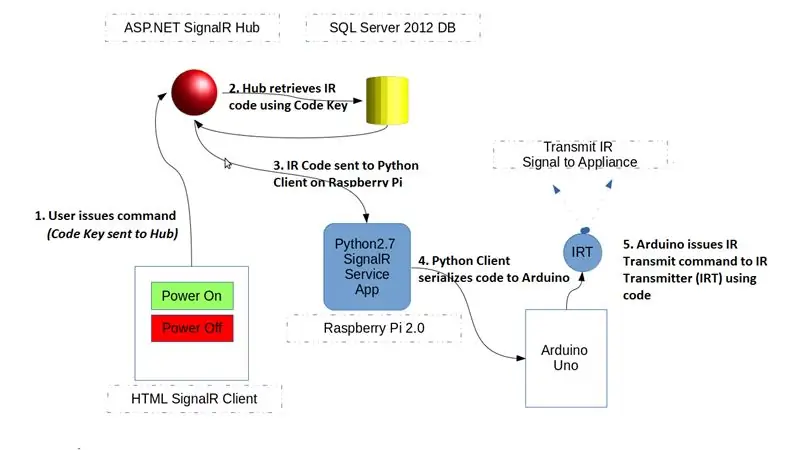 ASP.NET SignalR Hub

SQL Server 2012 DB

2. Hub retrieves IR code using Code Key

3. IR Code sent to Python Client on Raspberry Pi

Transmit IR Signal to Appliance

1. User issues command (Code Key sent to Hub)

Python2.7 SignalR Service App

4. Python Client serializes code to Arduino

IRT

5. Arduino issues IR Transmit command to IR Transmitter (IRT) using code

Power On

Power Off

Raspberry Pi 2.0

Arduino Uno

HTML SignalR Client